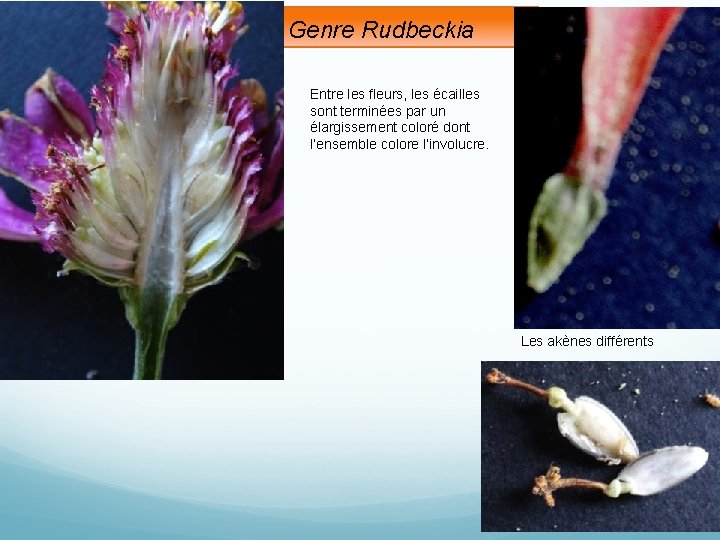 Genre Rudbeckia

Entre les fleurs, les écailles sont terminées par un élargissement coloré dont l'ensemble colore l'involucre.

Les akènes différents